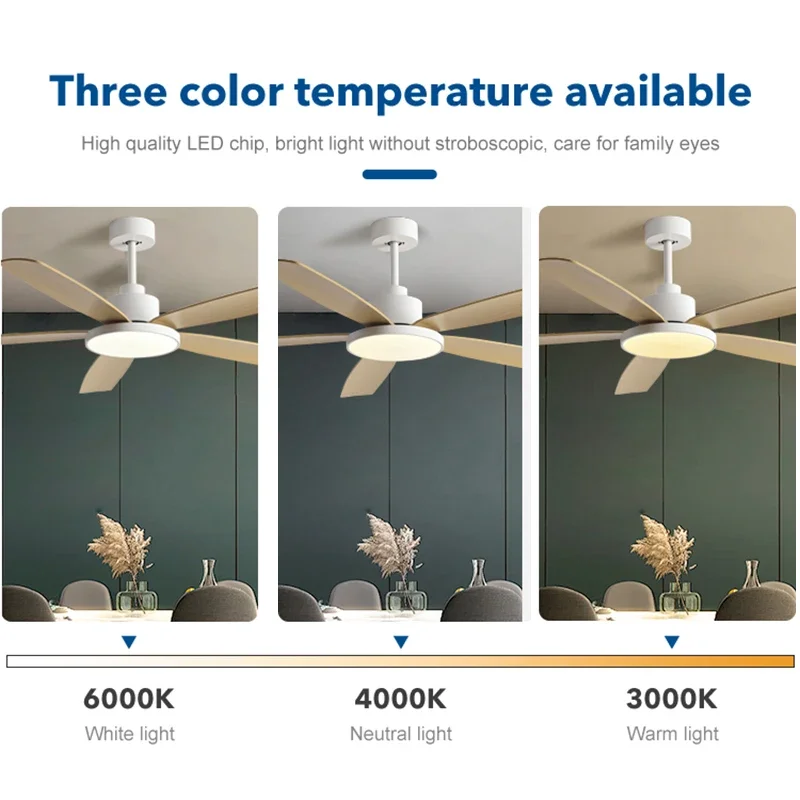 Three color temperature available

High quality LED chip, bright light without stroboscopic, care for family eyes

6000K
White light

4000K
Neutral light

3000K
Warm light